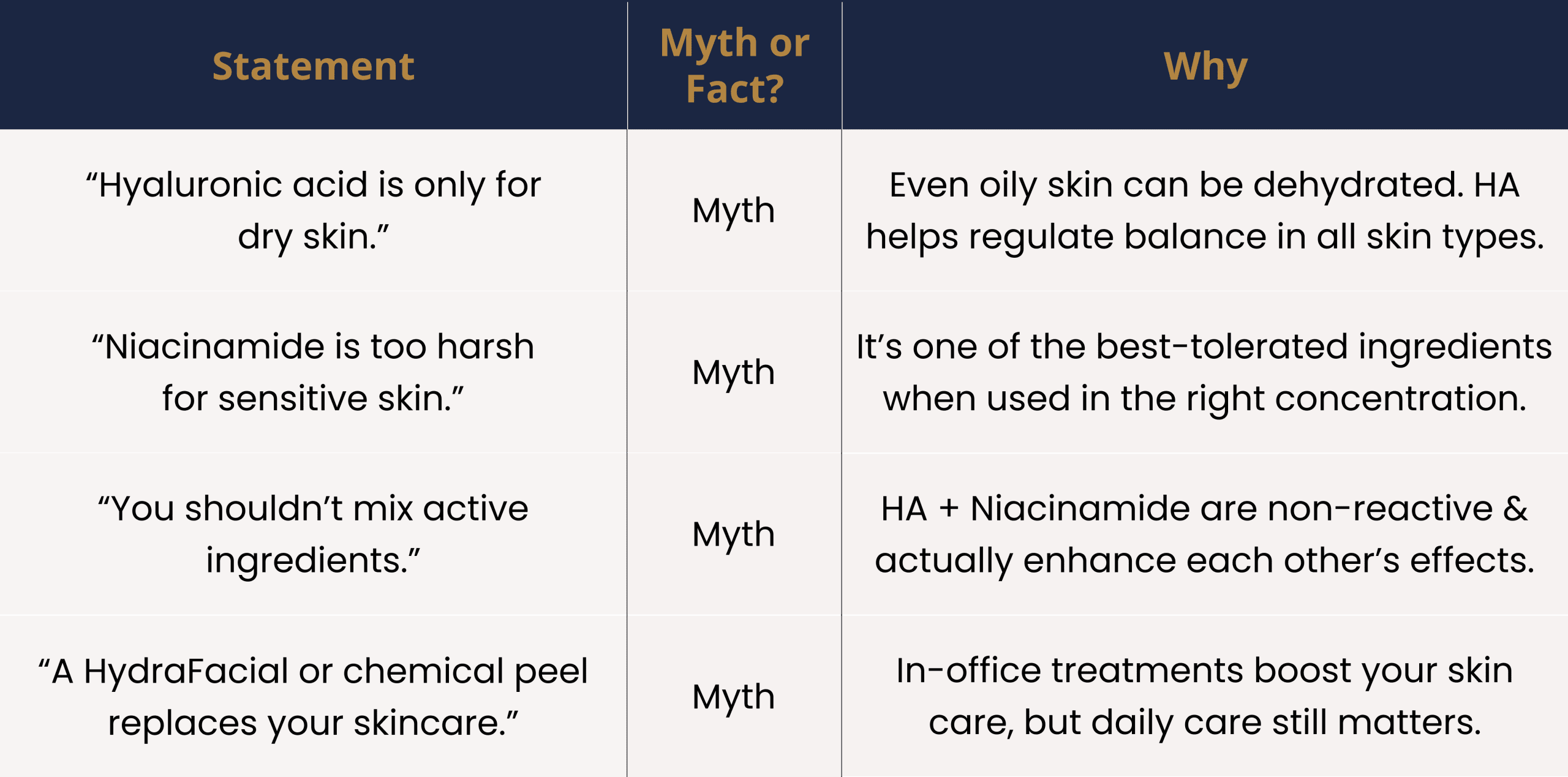 | Statement | Myth or Fact? | Why |
|---|---|---|
| “Hyaluronic acid is only for dry skin.” | Myth | Even oily skin can be dehydrated. HA helps regulate balance in all skin types. |
| “Niacinamide is too harsh for sensitive skin.” | Myth | It’s one of the best-tolerated ingredients when used in the right concentration. |
| “You shouldn’t mix active ingredients.” | Myth | HA + Niacinamide are non-reactive & actually enhance each other’s effects. |
| “A HydraFacial or chemical peel replaces your skincare.” | Myth | In-office treatments boost your skin care, but daily care still matters. |